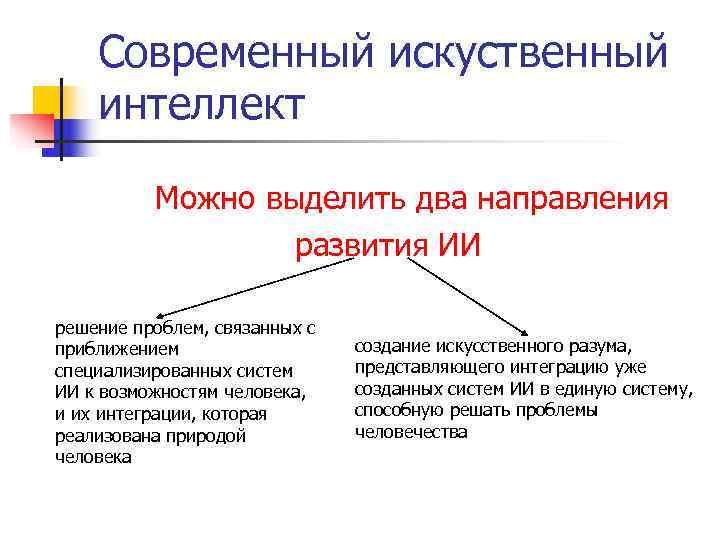 Современный искуственный интеллект

Можно выделить два направления развития ИИ

решение проблем, связанных с приближением специализированных систем ИИ к возможностям человека, и их интеграции, которая реализована природой человека

создание искусственного разума, представляющего интеграцию уже созданных систем ИИ в единую систему, способную решать проблемы человечества